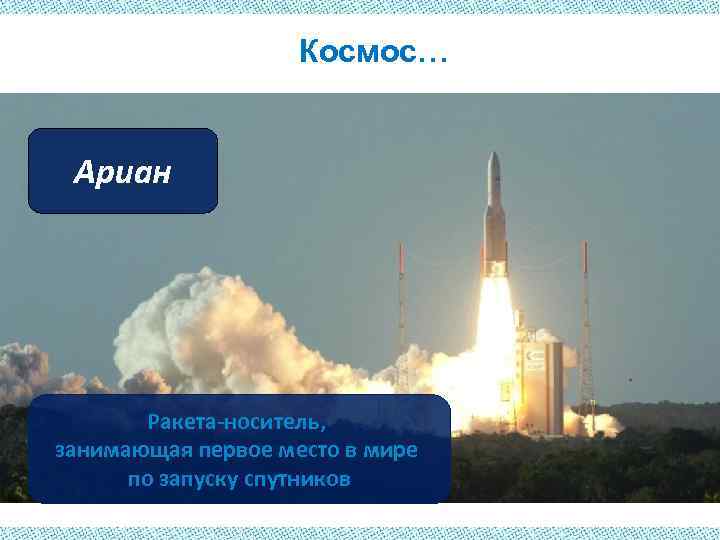 Космос…

Ариан

Ракета-носитель,
занимающая первое место в мире
по запуску спутников